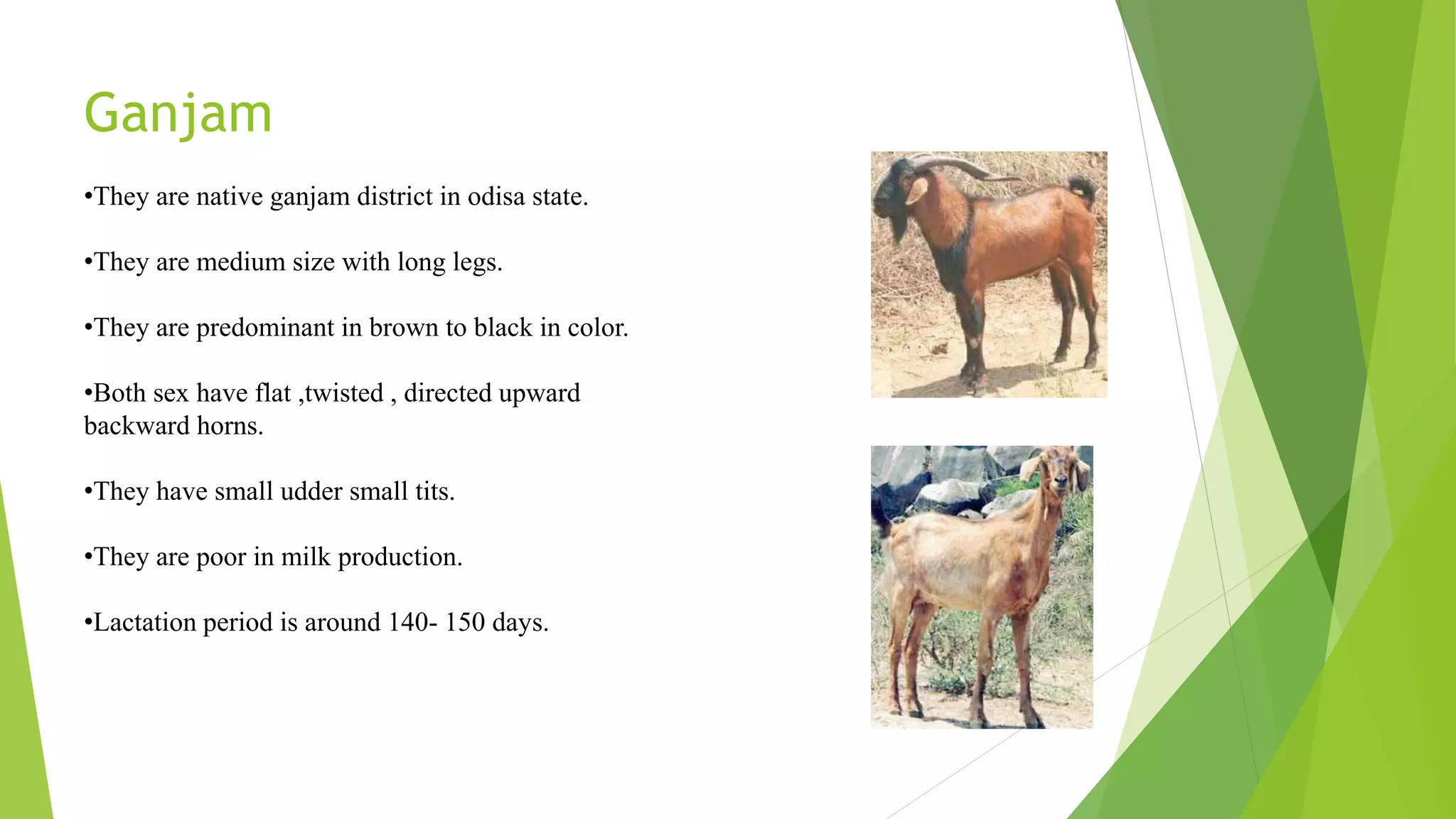 Ganjam

•They are native ganjam district in odisa state.

•They are medium size with long legs.

•They are predominant in brown to black in color.

•Both sex have flat ,twisted , directed upward backward horns.

•They have small udder small tits.

•They are poor in milk production.

•Lactation period is around 140- 150 days.